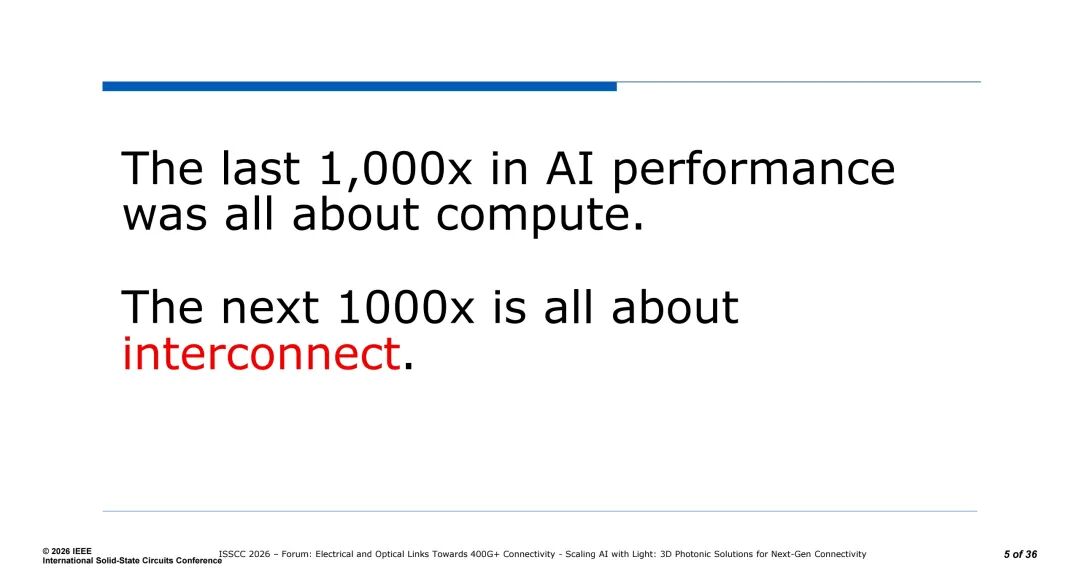 The last 1,000x in AI performance was all about compute.

The next 1000x is all about interconnect.

© 2026 IEEE
International Solid-State Circuits Conference

ISSCC 2026 – Forum: Electrical and Optical Links Towards 400G+ Connectivity - Scaling AI with Light: 3D Photonic Solutions for Next-Gen Connectivity

5 of 36